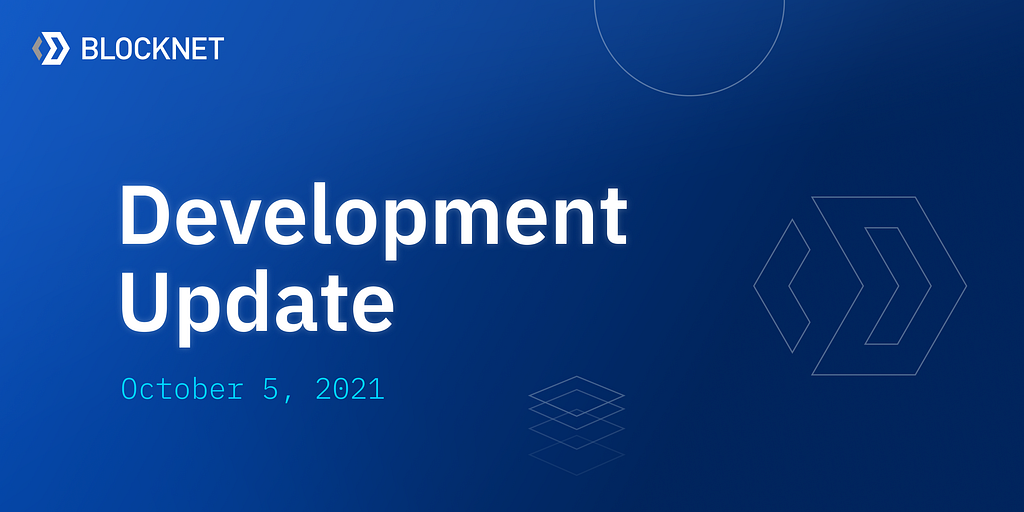 BLOCKNET

Development Update

October 5, 2021